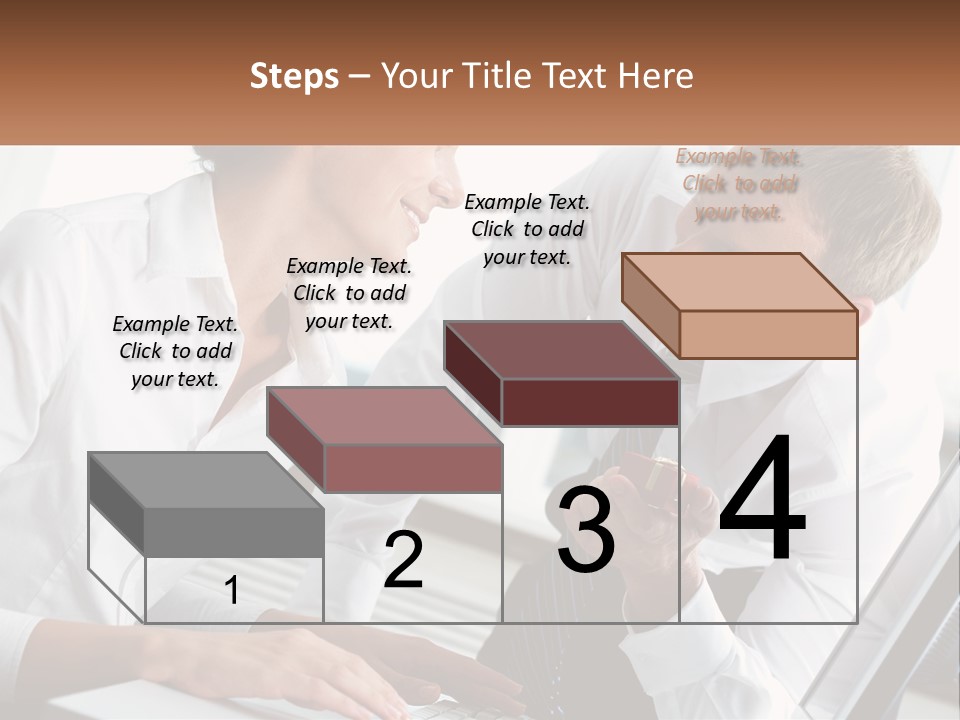 Steps – Your Title Text Here

Example Text. Click to add your text.

Example Text. Click to add your text.

Example Text. Click to add your text.

Example Text. Click to add your text.

1

2

3

4